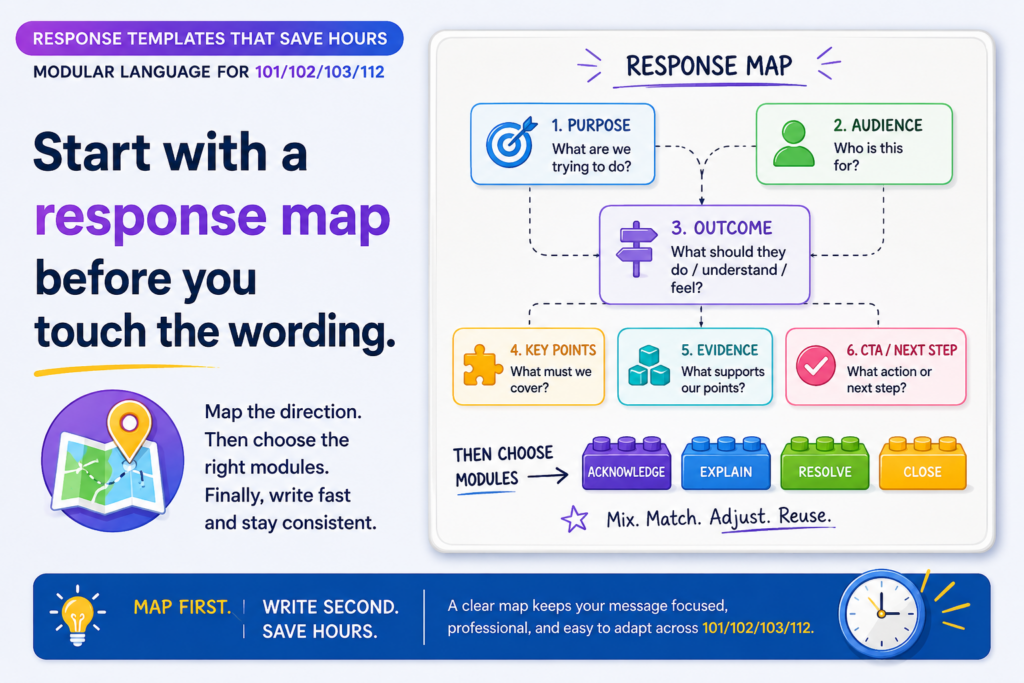 RESPONSE TEMPLATES THAT SAVE HOURS

MODULAR LANGUAGE FOR 101/102/103/112

Start with a response map before you touch the wording.

Map the direction. Then choose the right modules. Finally, write fast and stay consistent.

RESPONSE MAP

1. PURPOSE
What are we trying to do?

2. AUDIENCE
Who is this for?

3. OUTCOME
What should they do / understand / feel?

4. KEY POINTS
What must we cover?

5. EVIDENCE
What supports our points?

6. CTA / NEXT STEP
What action or next step?

THEN CHOOSE MODULES

ACKNOWLEDGE

EXPLAIN

RESOLVE

CLOSE

Mix. Match. Adjust. Reuse.

MAP FIRST. WRITE SECOND. SAVE HOURS.

A clear map keeps your message focused, professional, and easy to adapt across 101/102/103/112.